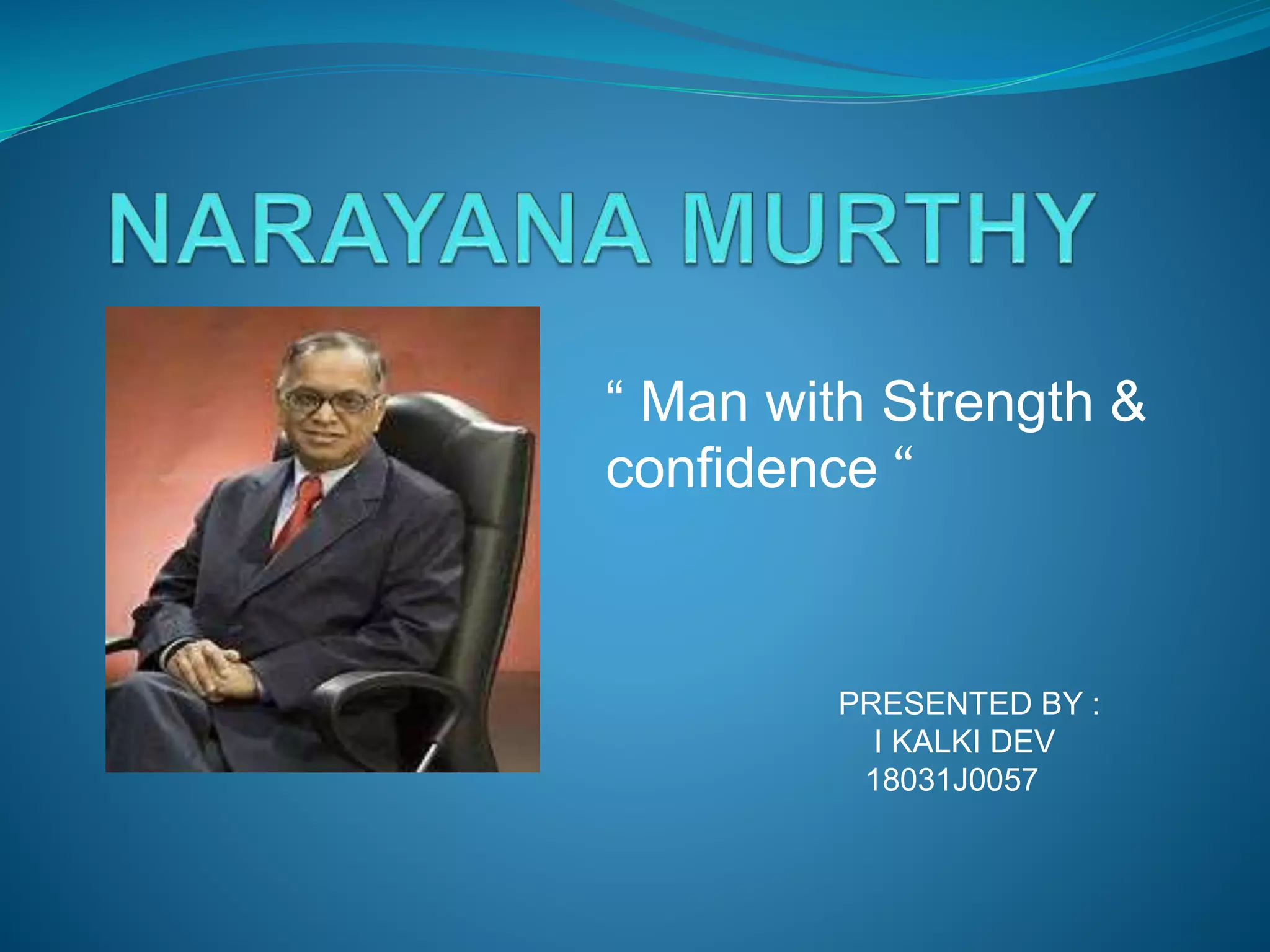 NARAYANA MURTHY

“ Man with Strength & confidence “

PRESENTED BY :
I KALKI DEV
18031J0057